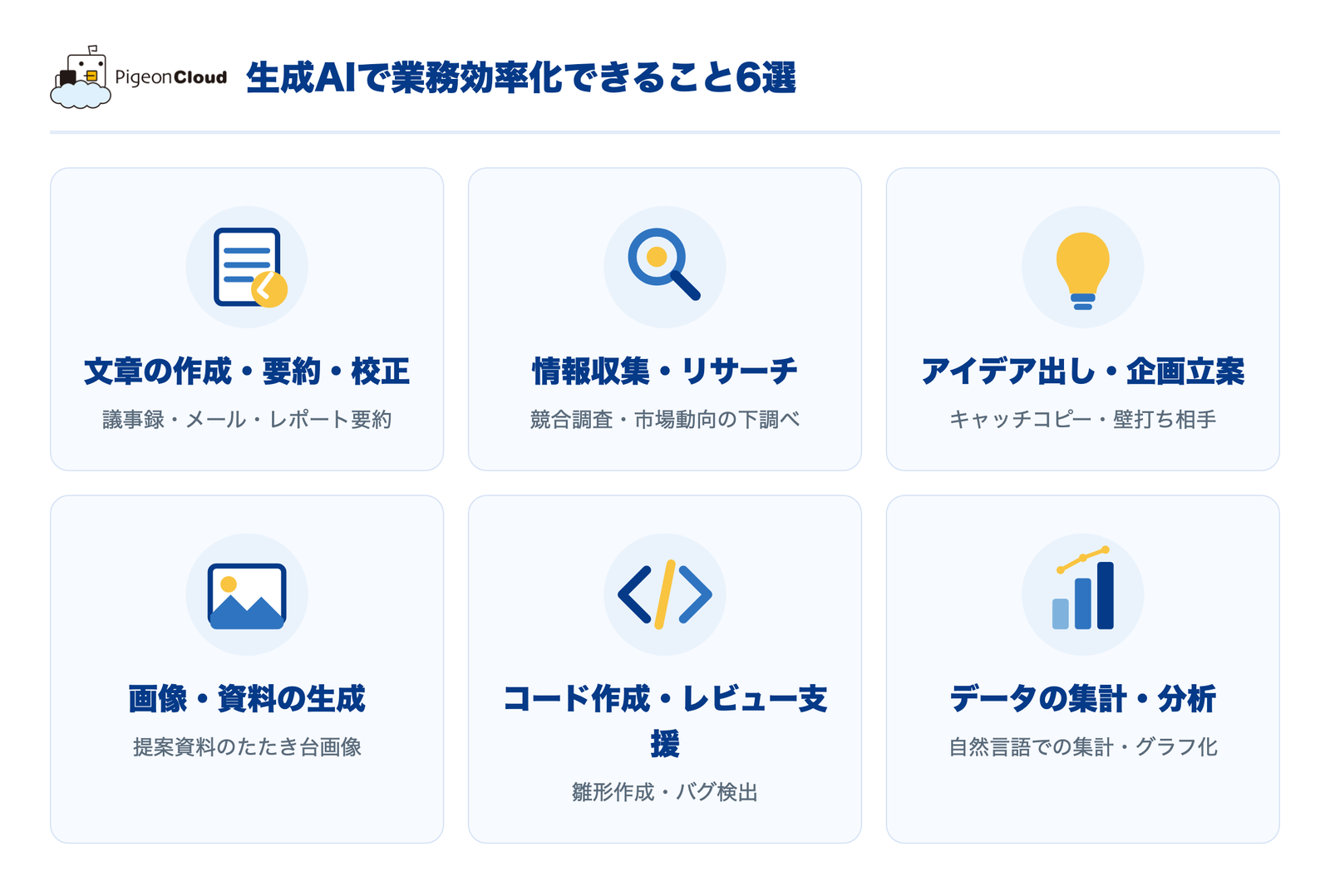 PigeonCloud

生成AIで業務効率化できること6選

文章の作成・要約・校正

議事録・メール・レポート要約

情報収集・リサーチ

競合調査・市場動向の下調べ

アイデア出し・企画立案

キャッチコピー・壁打ち相手

画像・資料の生成

提案資料のたたき台画像

コード作成・レビュー支援

雛形作成・バグ検出

データの集計・分析

自然言語での集計・グラフ化